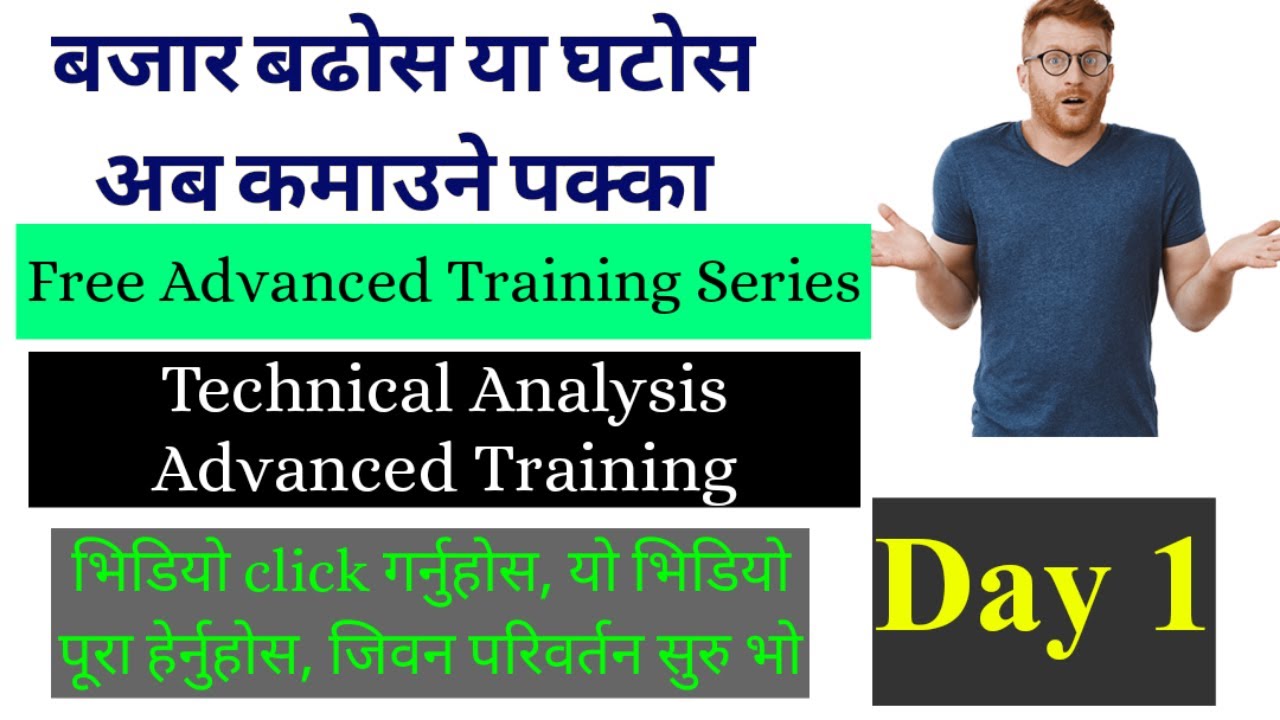 बजार बढोस या घटोस
अब कमाउने पक्का

Free Advanced Training Series

Technical Analysis
Advanced Training

भिडियो click गर्नुहोस, यो भिडियो पूरा हेर्नुहोस, जिवन परिवर्तन सुरु भो

Day 1